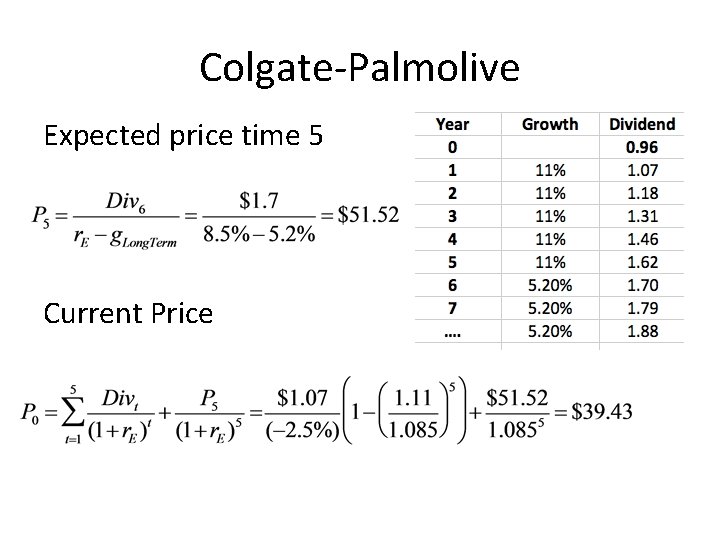 Colgate-Palmolive

Expected price time 5

$P_5 = \frac{Div_6}{r_E - g_{LongTerm}} = \frac{\$1.7}{8.5\% - 5.2\%} = \$51.52$

| Year | Growth | Dividend |
|---|---|---|
| 0 | | 0.96 |
| 1 | 11% | 1.07 |
| 2 | 11% | 1.18 |
| 3 | 11% | 1.31 |
| 4 | 11% | 1.46 |
| 5 | 11% | 1.62 |
| 6 | 5.20% | 1.70 |
| 7 | 5.20% | 1.79 |
| .... | 5.20% | 1.88 |

Current Price

$P_0 = \sum_{t=1}^{5} \frac{Div_t}{(1+r_E)^t} + \frac{P_5}{(1+r_E)^5} = \frac{\$1.07}{(-2.5\%)}\left(1 - \left(\frac{1.11}{1.085}\right)^5\right) + \frac{\$51.52}{1.085^5} = \$39.43$